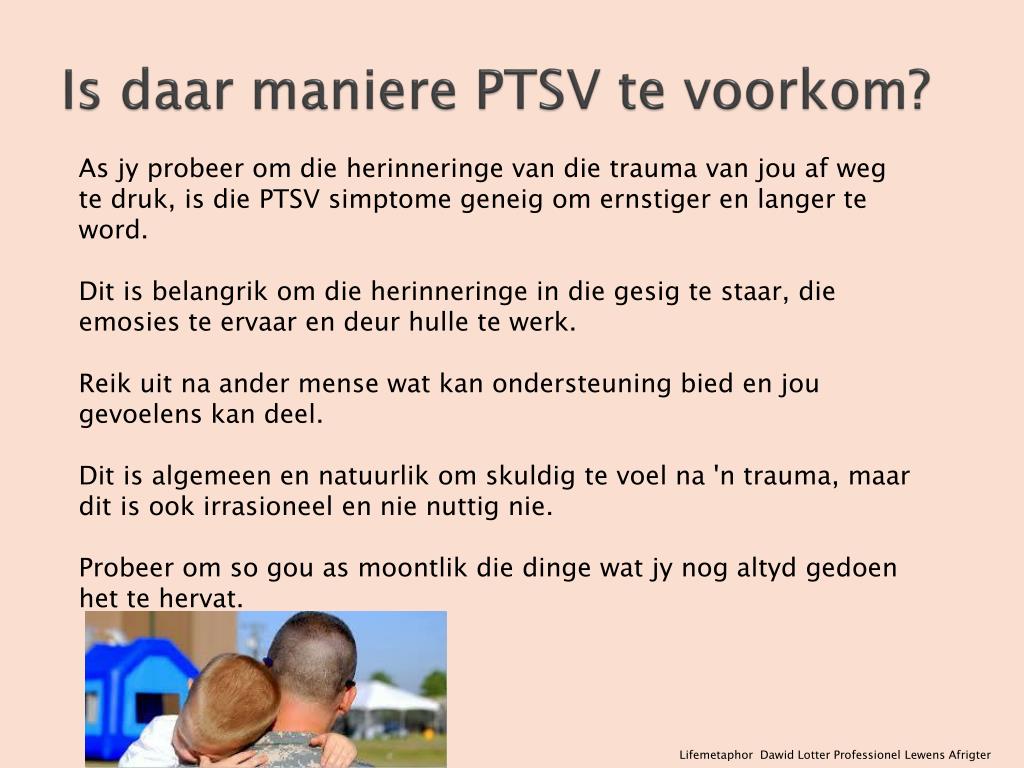 Is daar maniere PTSV te voorkom?

As jy probeer om die herinneringe van die trauma van jou af weg te druk, is die PTSV simptome geneig om ernstiger en langer te word.

Dit is belangrik om die herinneringe in die gesig te staar, die emosies te ervaar en deur hulle te werk.

Reik uit na ander mense wat kan ondersteuning bied en jou gevoelens kan deel.

Dit is algemeen en natuurlik om skuldig te voel na 'n trauma, maar dit is ook irrasioneel en nie nuttig nie.

Probeer om so gou as moontlik die dinge wat jy nog altyd gedoen het te hervat.

Lifemetaphor Dawid Lotter Professionel Lewens Afrigter